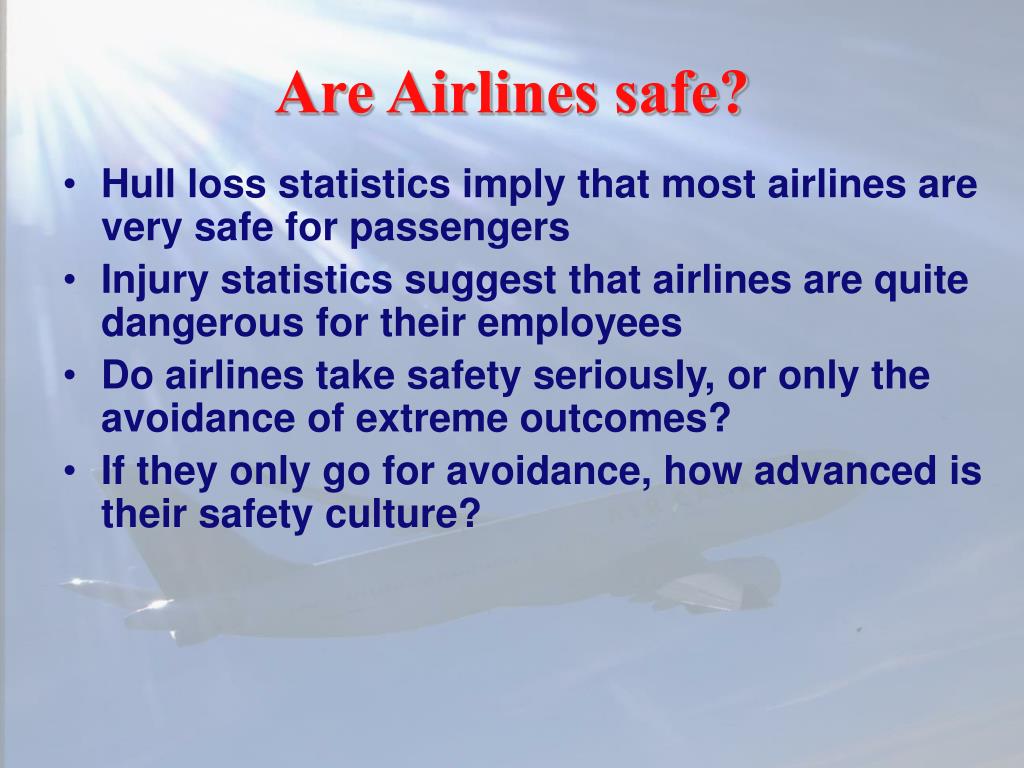 Are Airlines safe?

• Hull loss statistics imply that most airlines are very safe for passengers
• Injury statistics suggest that airlines are quite dangerous for their employees
• Do airlines take safety seriously, or only the avoidance of extreme outcomes?
• If they only go for avoidance, how advanced is their safety culture?